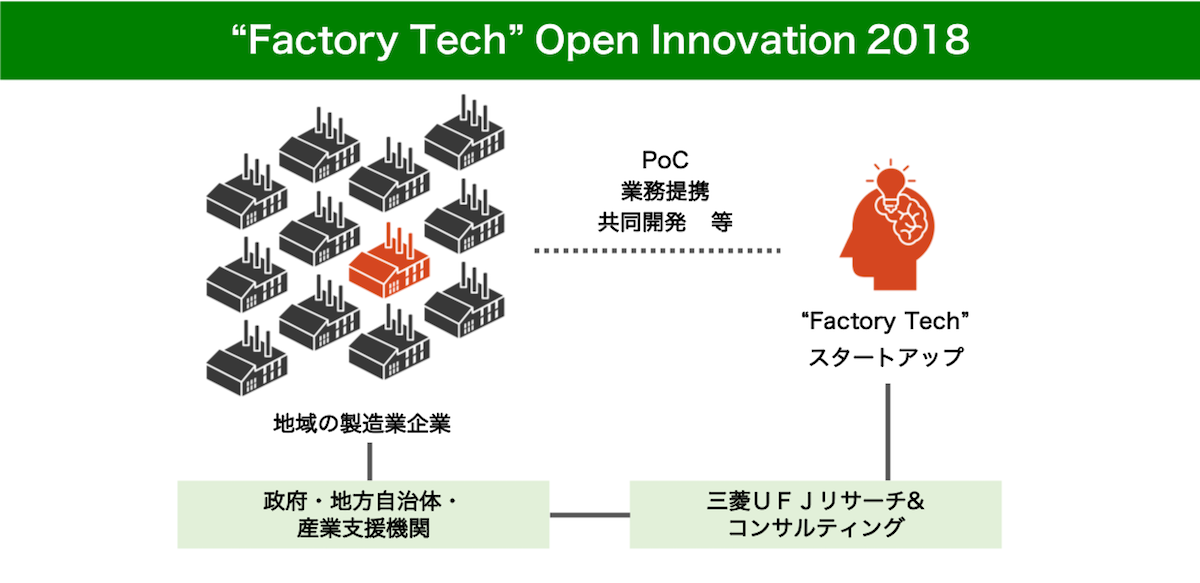 “Factory Tech” Open Innovation 2018

PoC
業務提携
共同開発　等

“Factory Tech”
スタートアップ

地域の製造業企業

政府・地方自治体・
産業支援機関

三菱ＵＦＪリサーチ&
コンサルティング